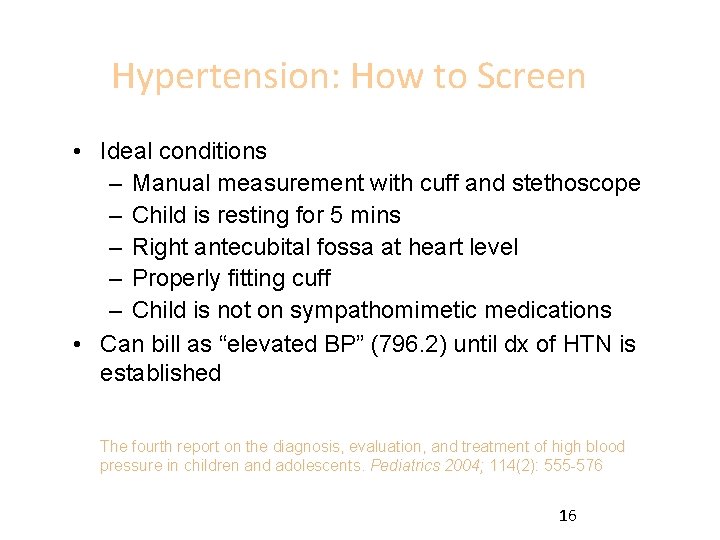 Hypertension: How to Screen

• Ideal conditions
– Manual measurement with cuff and stethoscope
– Child is resting for 5 mins
– Right antecubital fossa at heart level
– Properly fitting cuff
– Child is not on sympathomimetic medications
• Can bill as “elevated BP” (796.2) until dx of HTN is established

The fourth report on the diagnosis, evaluation, and treatment of high blood pressure in children and adolescents. Pediatrics 2004; 114(2): 555-576

16